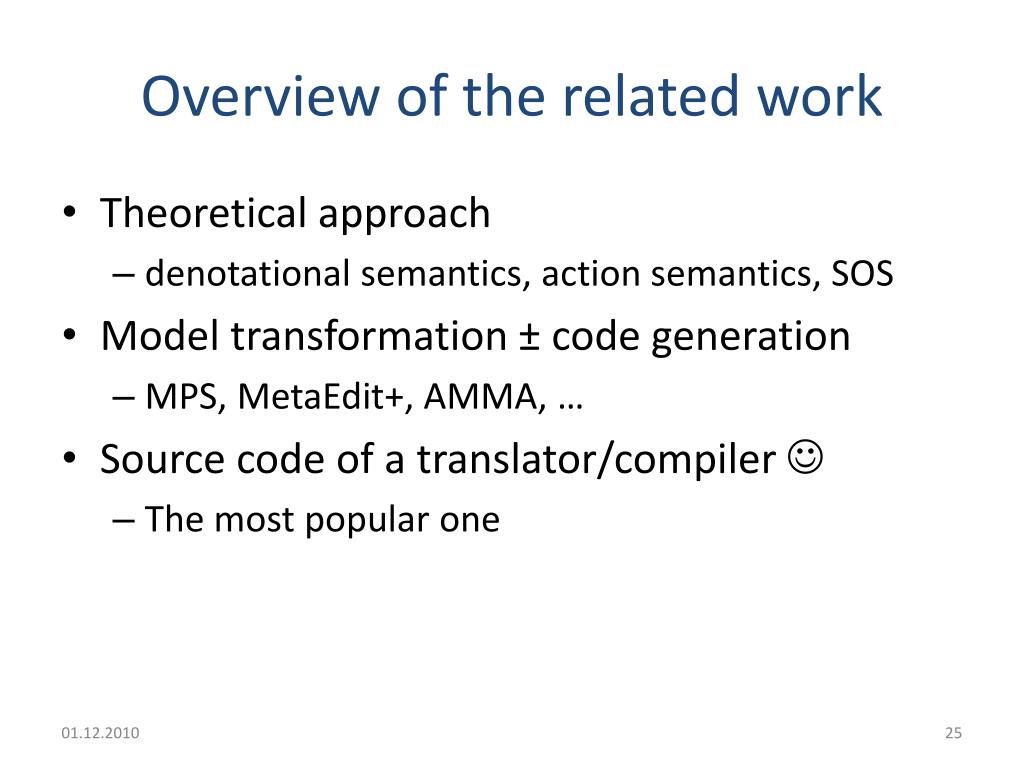 Overview of the related work

• Theoretical approach
– denotational semantics, action semantics, SOS
• Model transformation ± code generation
– MPS, MetaEdit+, AMMA, …
• Source code of a translator/compiler ☺
– The most popular one

01.12.2010

25